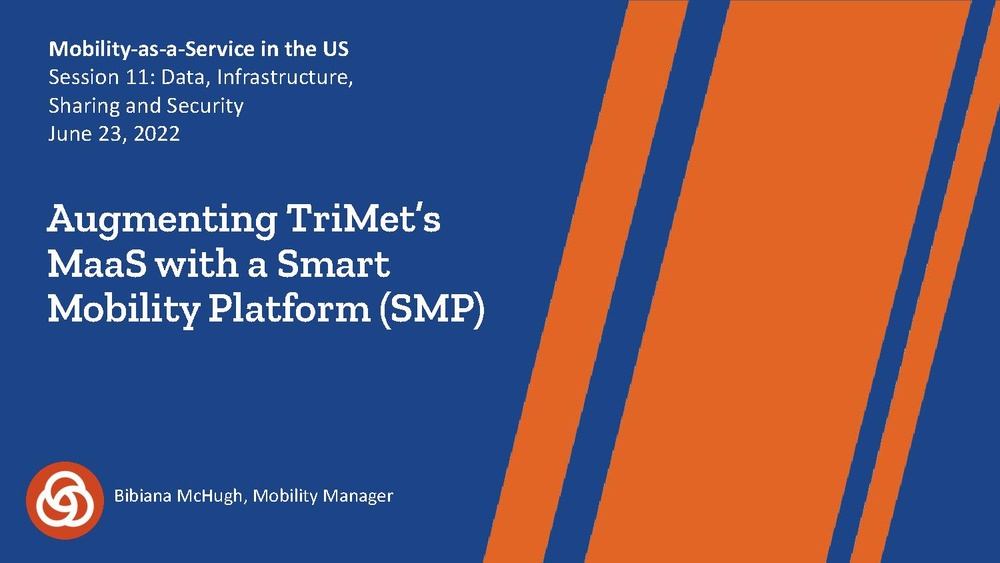 Mobility-as-a-Service in the US
Session 11: Data, Infrastructure, Sharing and Security
June 23, 2022

Augmenting TriMet's MaaS with a Smart Mobility Platform (SMP)

Bibiana McHugh, Mobility Manager